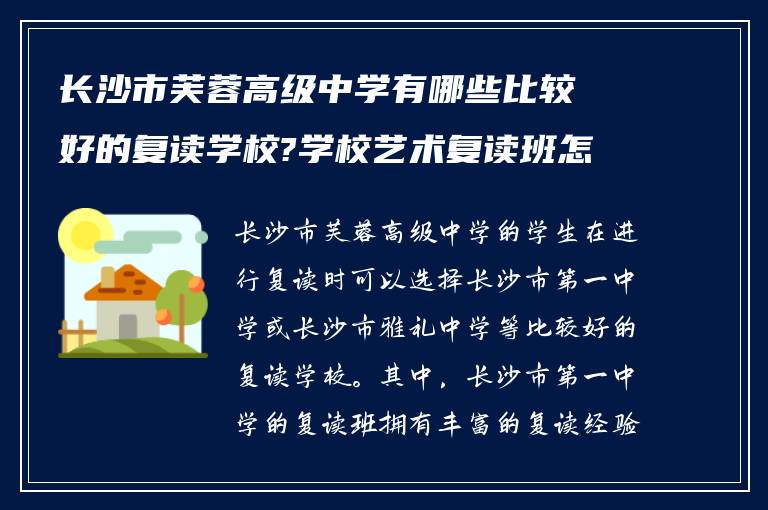 长沙市芙蓉高级中学有哪些比较好的复读学校?学校艺术复读班怎

长沙市芙蓉高级中学的学生在进行复读时可以选择长沙市第一中学或长沙市雅礼中学等比较好的复读学校。其中，长沙市第一中学的复读班拥有丰富的复读经验